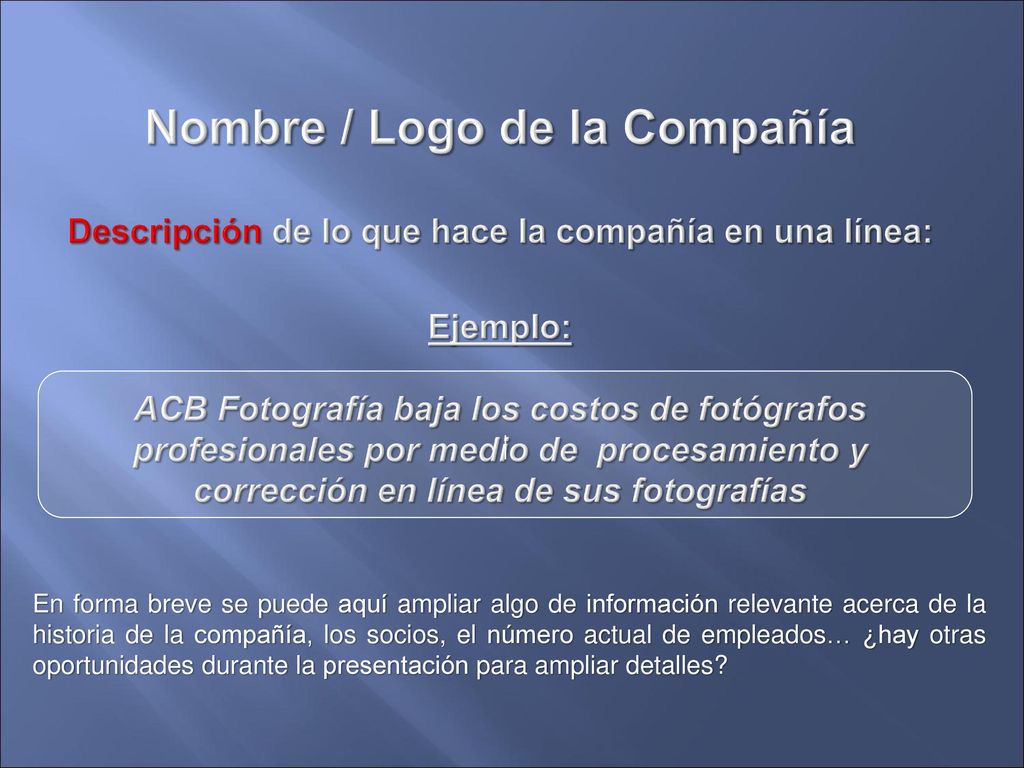 Nombre / Logo de la Compañía

Descripción de lo que hace la compañía en una línea:

Ejemplo:

ACB Fotografía baja los costos de fotógrafos profesionales por medio de procesamiento y corrección en línea de sus fotografías

En forma breve se puede aquí ampliar algo de información relevante acerca de la historia de la compañía, los socios, el número actual de empleados… ¿hay otras oportunidades durante la presentación para ampliar detalles?